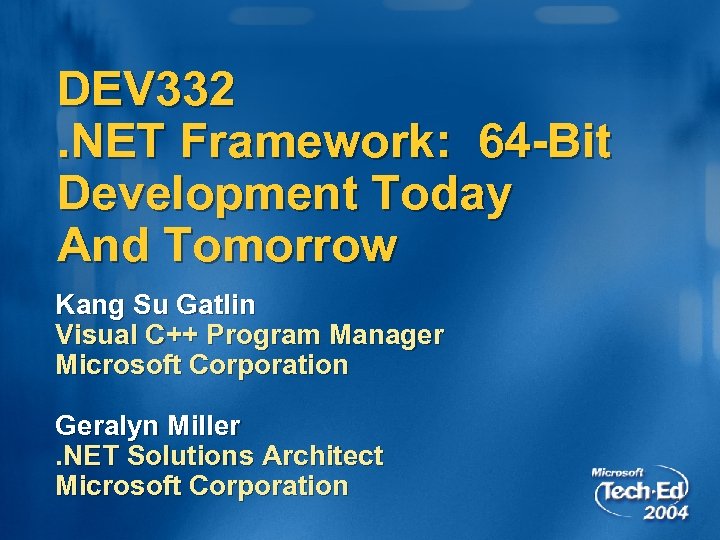 DEV332
.NET Framework: 64-Bit Development Today And Tomorrow

Kang Su Gatlin
Visual C++ Program Manager
Microsoft Corporation

Geralyn Miller
.NET Solutions Architect
Microsoft Corporation

Microsoft
Tech·Ed
2004